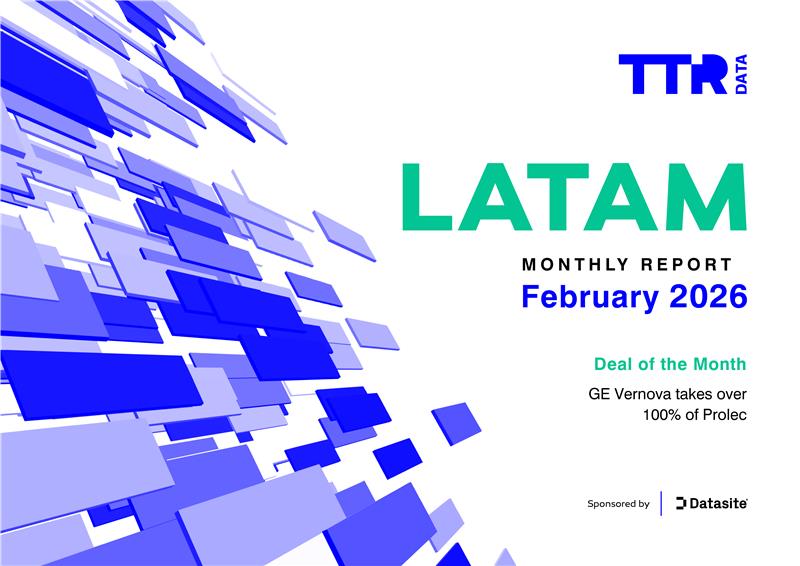 TTR DATA

LATAM

MONTHLY REPORT
February 2026

Deal of the Month

GE Vernova takes over 100% of Prolec

Sponsored by Datasite